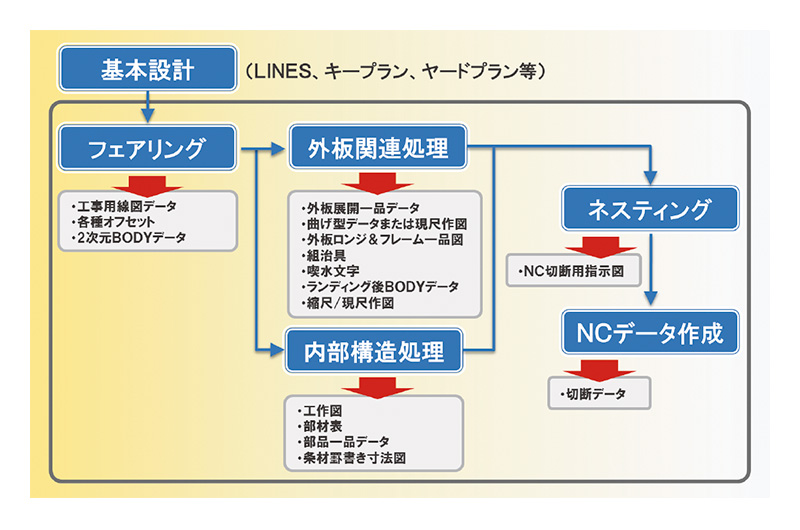 基本設計 （LINES、キープラン、ヤードプラン等）

フェアリング

・工事用線図データ
・各種オフセット
・2次元BODYデータ

外板関連処理

・外板展開一品データ
・曲げ型データまたは現尺作図
・外板ロンジ＆フレーム一品図
・組治具
・喫水文字
・ランディング後BODYデータ
・縮尺／現尺作図

内部構造処理

・工作図
・部材表
・部品一品データ
・条材罫書き寸法図

ネスティング

・NC切断用指示図

NCデータ作成

・切断データ